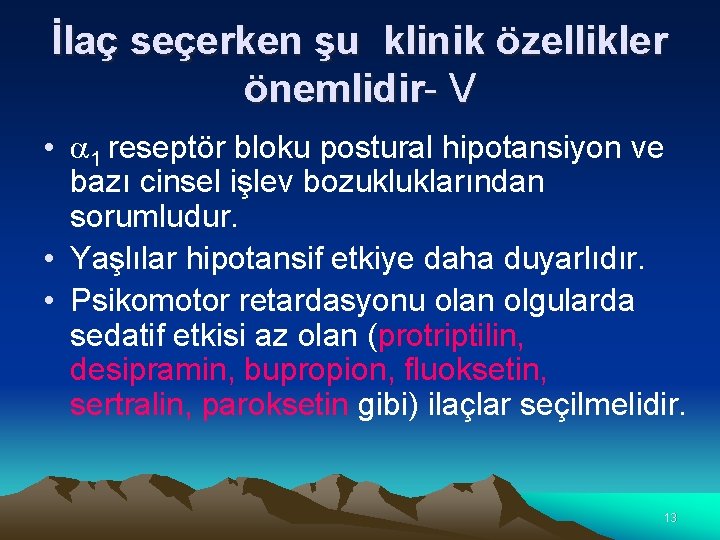 İlaç seçerken şu klinik özellikler önemlidir- V

• $\alpha_1$ reseptör bloku postural hipotansiyon ve bazı cinsel işlev bozukluklarından sorumludur.
• Yaşlılar hipotansif etkiye daha duyarlıdır.
• Psikomotor retardasyonu olan olgularda sedatif etkisi az olan (protriptilin, desipramin, bupropion, fluoksetin, sertralin, paroksetin gibi) ilaçlar seçilmelidir.

13